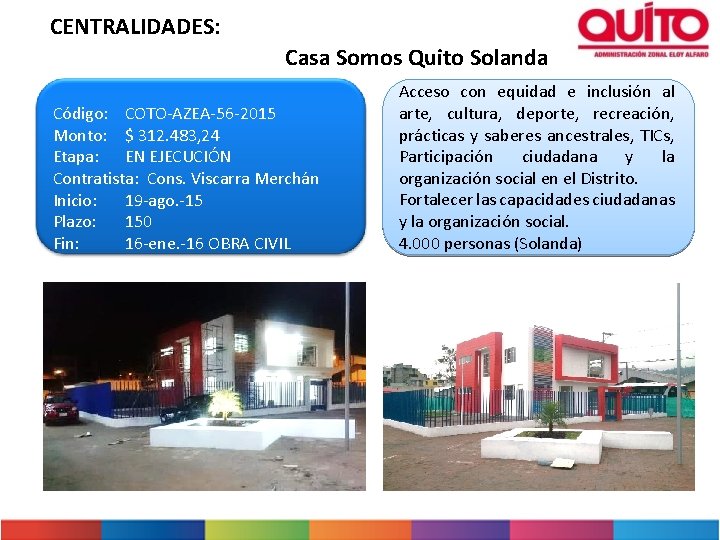 CENTRALIDADES:

QUITO
ADMINISTRACIÓN ZONAL ELOY ALFARO

Casa Somos Quito Solanda

Código: COTO-AZEA-56-2015
Monto: $ 312.483,24
Etapa: EN EJECUCIÓN
Contratista: Cons. Viscarra Merchán
Inicio: 19-ago.-15
Plazo: 150
Fin: 16-ene.-16 OBRA CIVIL

Acceso con equidad e inclusión al arte, cultura, deporte, recreación, prácticas y saberes ancestrales, TICs, Participación ciudadana y la organización social en el Distrito.
Fortalecer las capacidades ciudadanas y la organización social.
4.000 personas (Solanda)